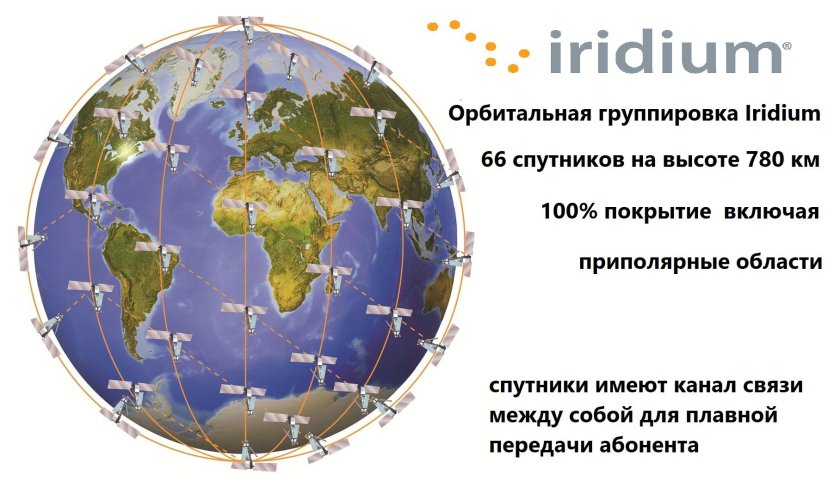 iridium®

Орбитальная группировка Iridium

66 спутников на высоте 780 км

100% покрытие включая

приполярные области

спутники имеют канал связи между собой для плавной передачи абонента